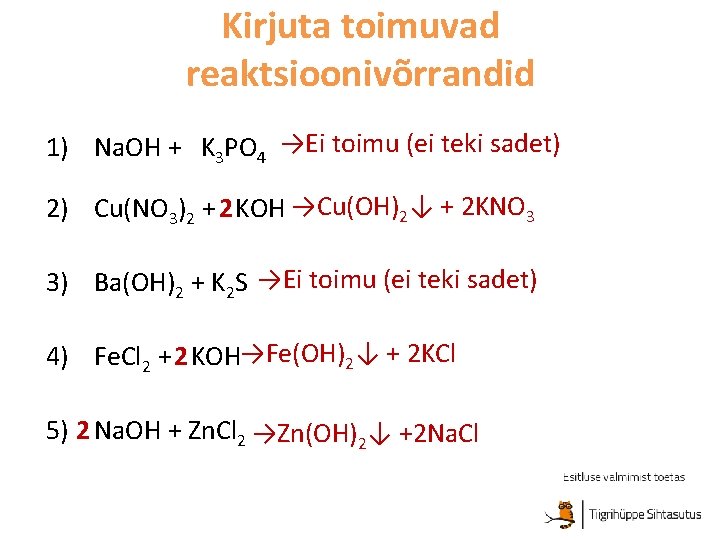 Kirjuta toimuvad reaktsioonivõrrandid

1) $NaOH + K_3PO_4 \rightarrow$ Ei toimu (ei teki sadet)

2) $Cu(NO_3)_2 + 2KOH \rightarrow Cu(OH)_2\downarrow + 2KNO_3$

3) $Ba(OH)_2 + K_2S \rightarrow$ Ei toimu (ei teki sadet)

4) $FeCl_2 + 2KOH \rightarrow Fe(OH)_2\downarrow + 2KCl$

5) $2NaOH + ZnCl_2 \rightarrow Zn(OH)_2\downarrow + 2NaCl$

Esitluse valmimist toetas

Tiigrihüppe Sihtasutus